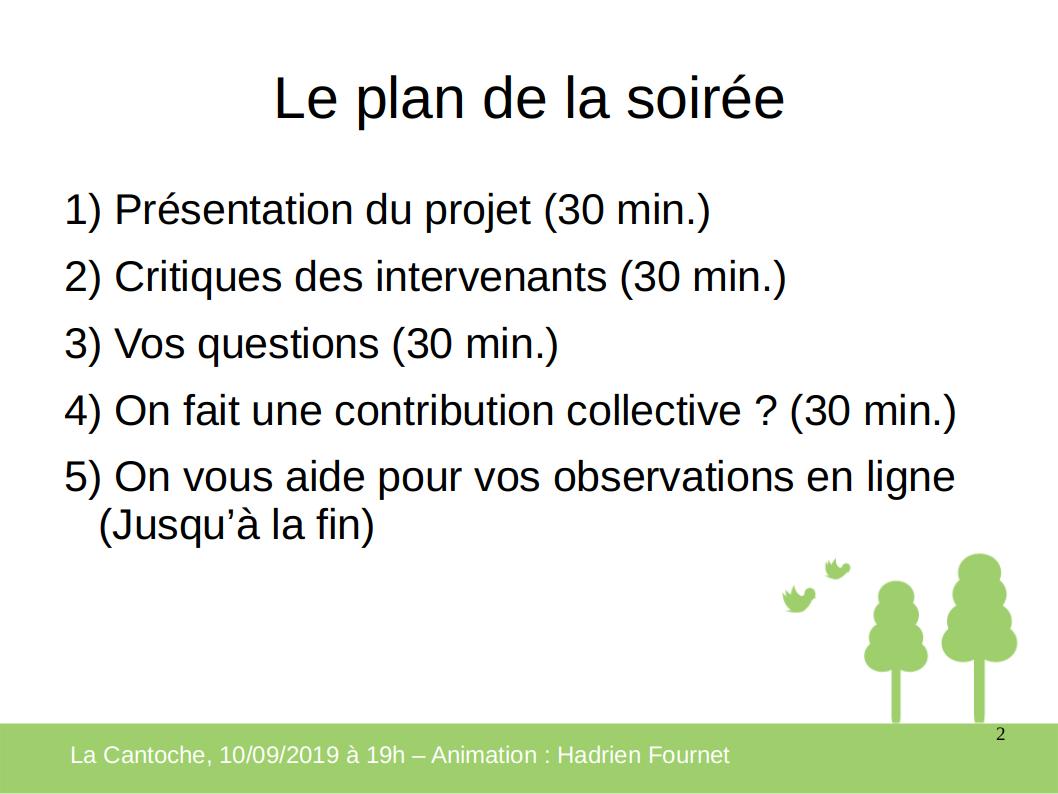 Le plan de la soirée

1) Présentation du projet (30 min.)

2) Critiques des intervenants (30 min.)

3) Vos questions (30 min.)

4) On fait une contribution collective ? (30 min.)

5) On vous aide pour vos observations en ligne (Jusqu'à la fin)

2

La Cantoche, 10/09/2019 à 19h – Animation : Hadrien Fournet